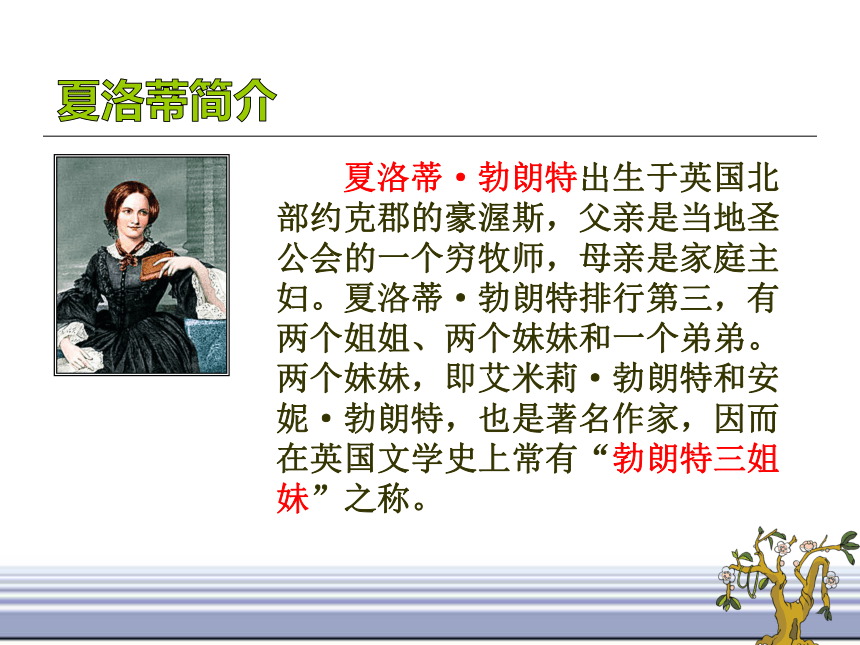 夏洛蒂简介

夏洛蒂·勃朗特出生于英国北部约克郡的豪渥斯，父亲是当地圣公会的一个穷牧师，母亲是家庭主妇。夏洛蒂·勃朗特排行第三，有两个姐姐、两个妹妹和一个弟弟。两个妹妹，即艾米莉·勃朗特和安妮·勃朗特，也是著名作家，因而在英国文学史上常有“勃朗特三姐妹”之称。